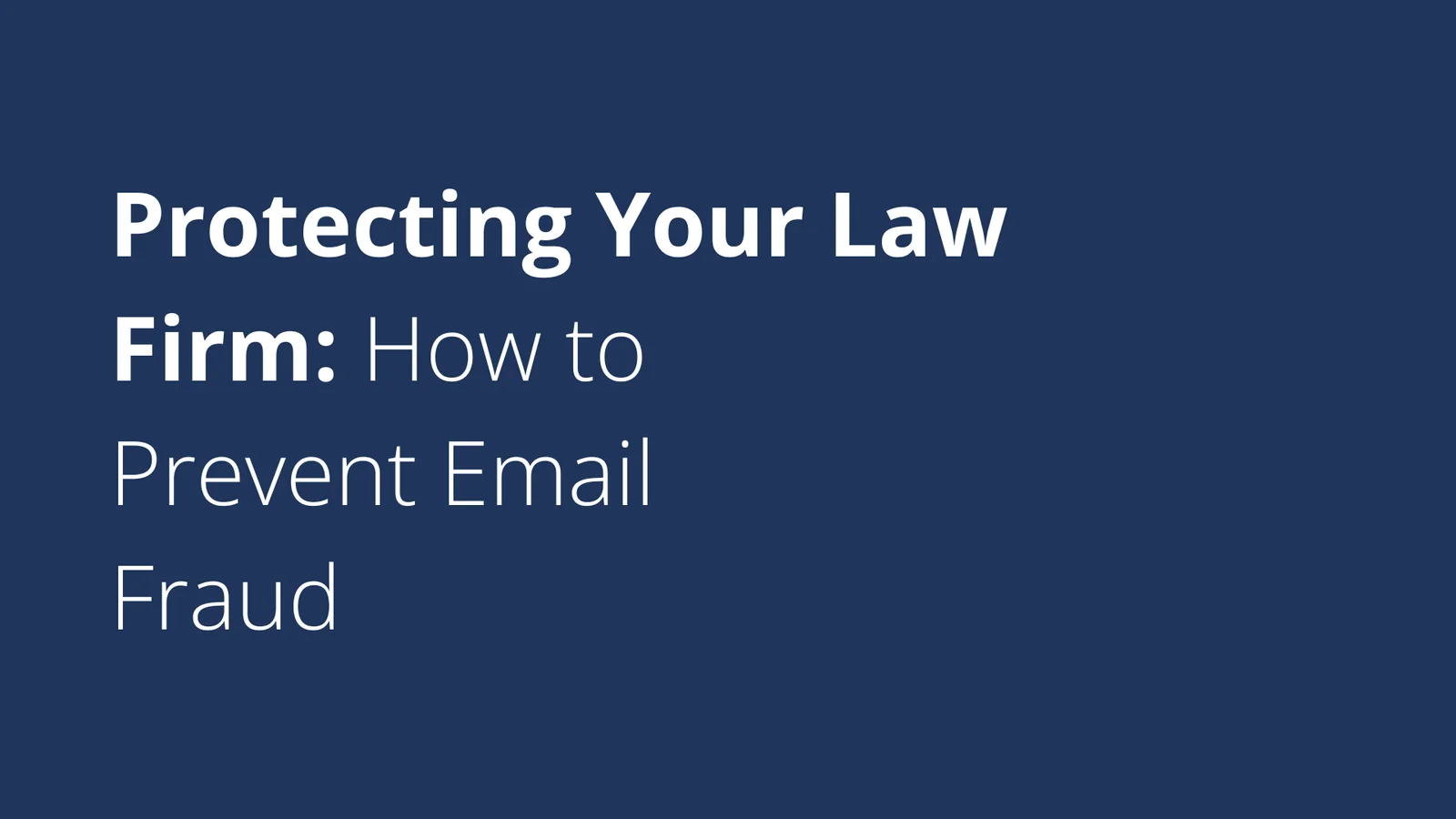 Protecting Your Law Firm: How to Prevent Email Fraud